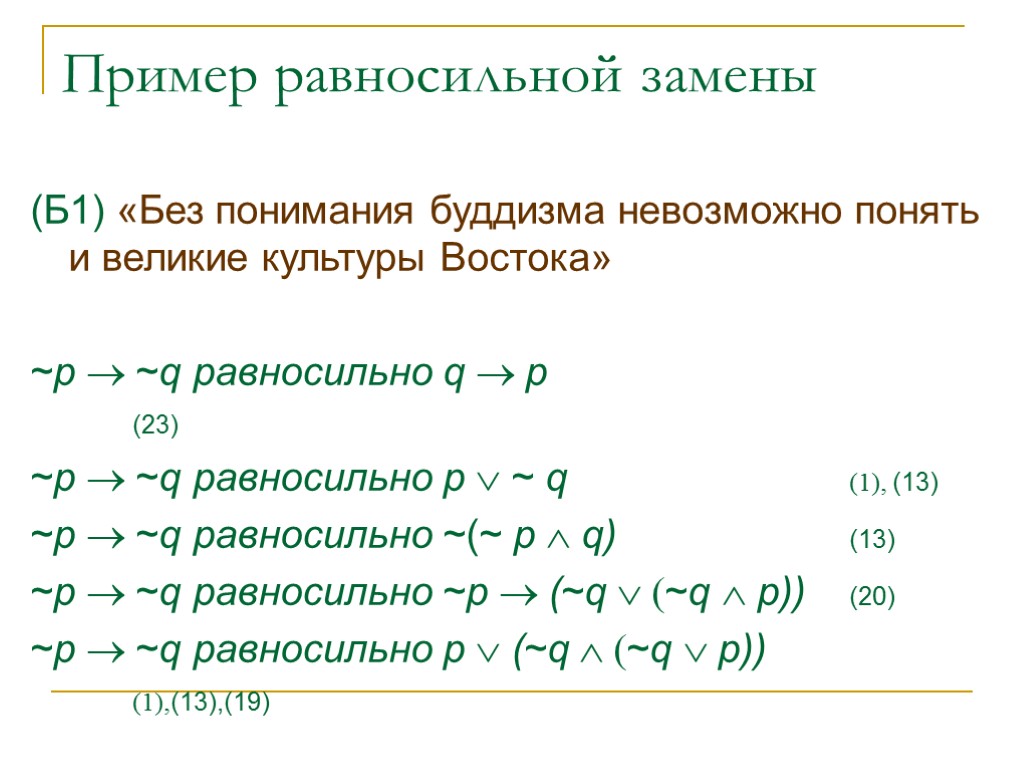 Пример равносильной замены

(Б1) «Без понимания буддизма невозможно понять и великие культуры Востока»

$\sim p \to \sim q$ равносильно $q \to p$

(23)

$\sim p \to \sim q$ равносильно $p \lor \sim q$ (1), (13)

$\sim p \to \sim q$ равносильно $\sim(\sim p \land q)$ (13)

$\sim p \to \sim q$ равносильно $\sim p \to (\sim q \lor (\sim q \land p))$ (20)

$\sim p \to \sim q$ равносильно $p \lor (\sim q \land (\sim q \lor p))$

(1),(13),(19)